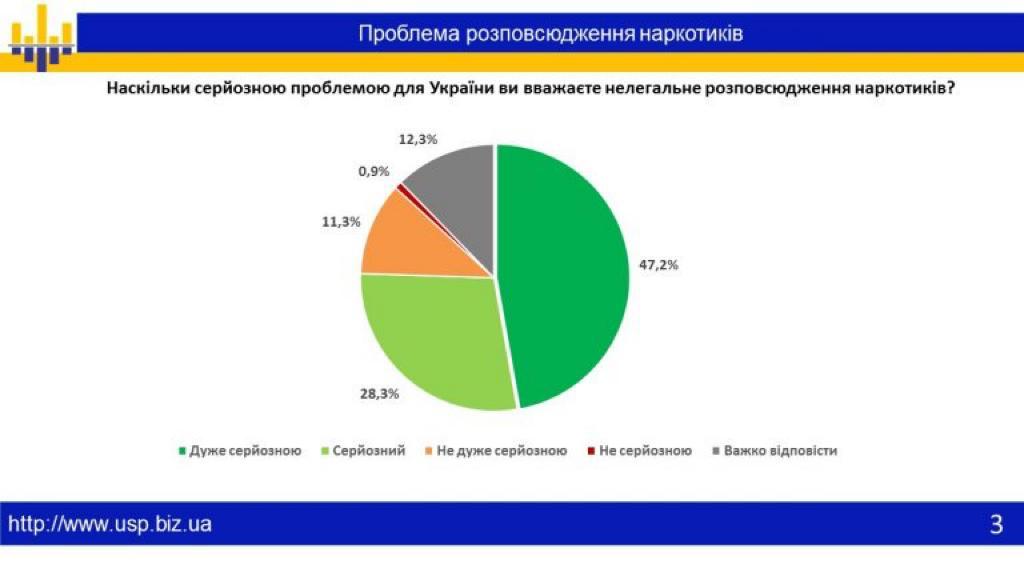 Проблема розповсюдження наркотиків

Наскільки серйозною проблемою для України ви вважаєте нелегальне розповсюдження наркотиків?

12,3%
0,9%
11,3%
47,2%
28,3%

Дуже серйозною
Серйозний
Не дуже серйозною
Не серйозною
Важко відповісти

http://www.usp.biz.ua

3